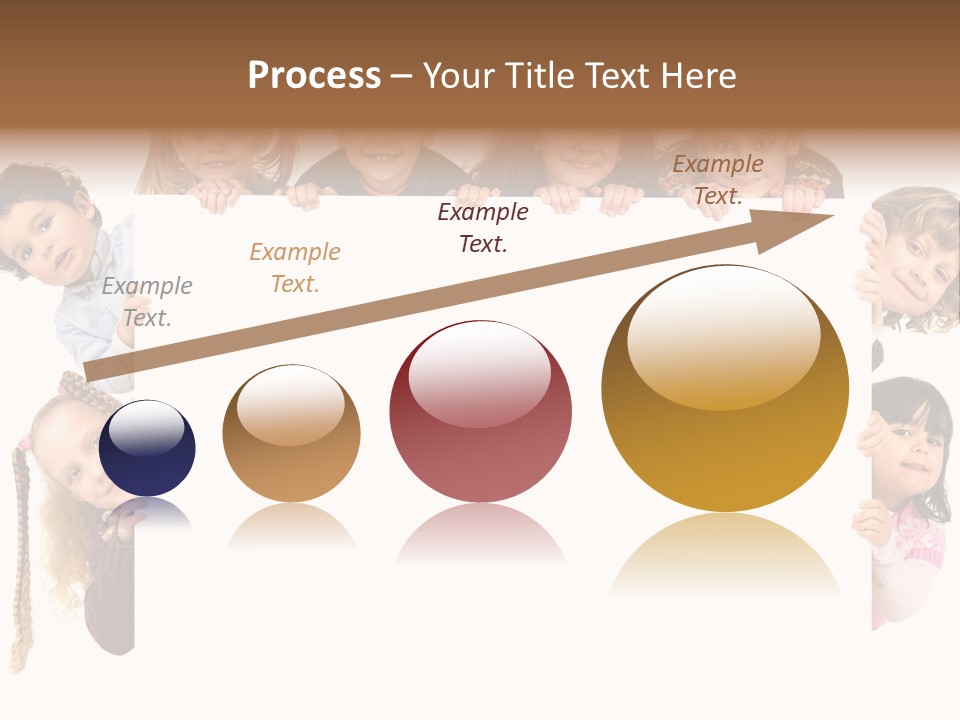 Process – Your Title Text Here

Example Text.

Example Text.

Example Text.

Example Text.